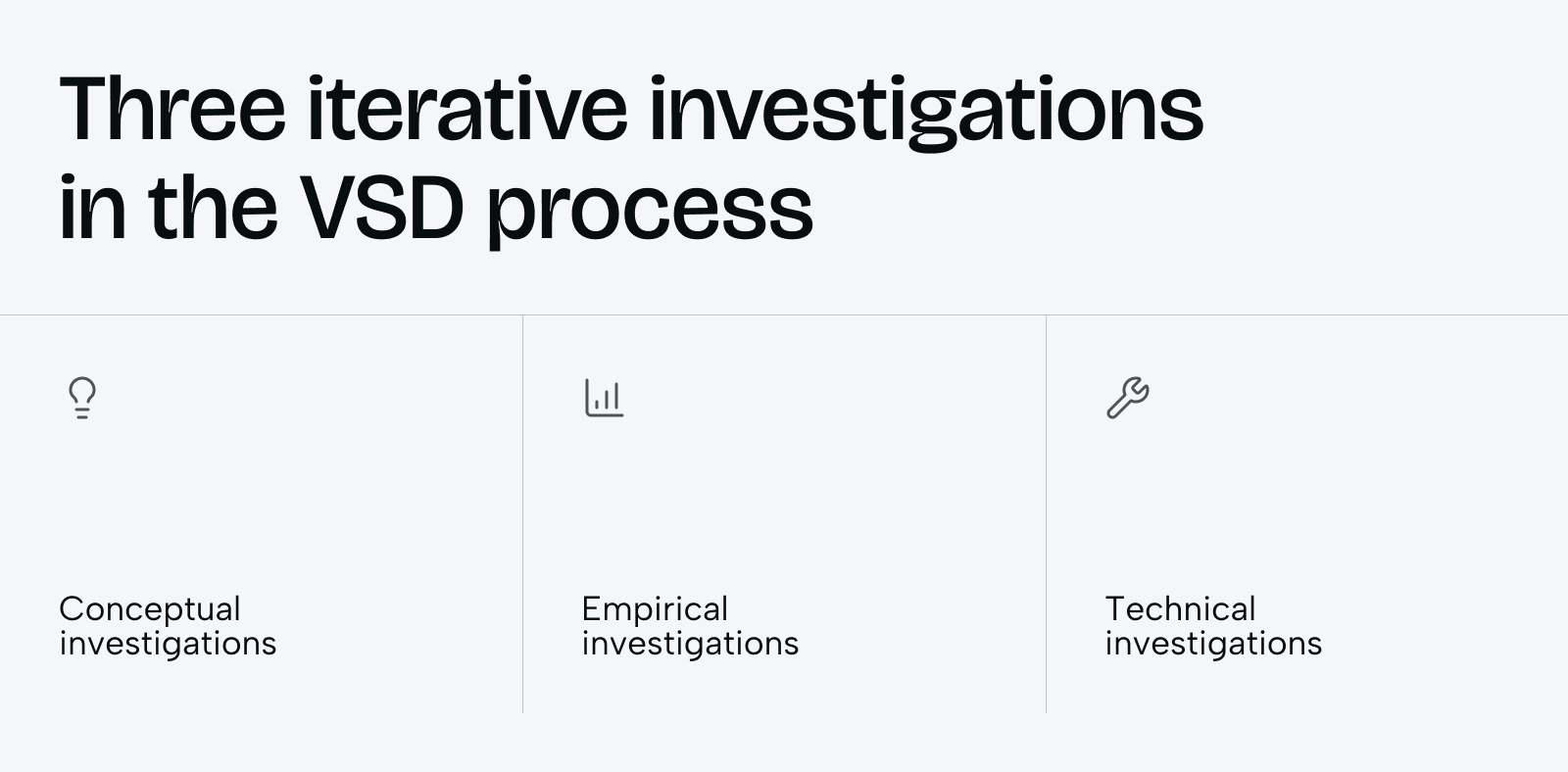 Three iterative investigations in the VSD process

Conceptual investigations

Empirical investigations

Technical investigations